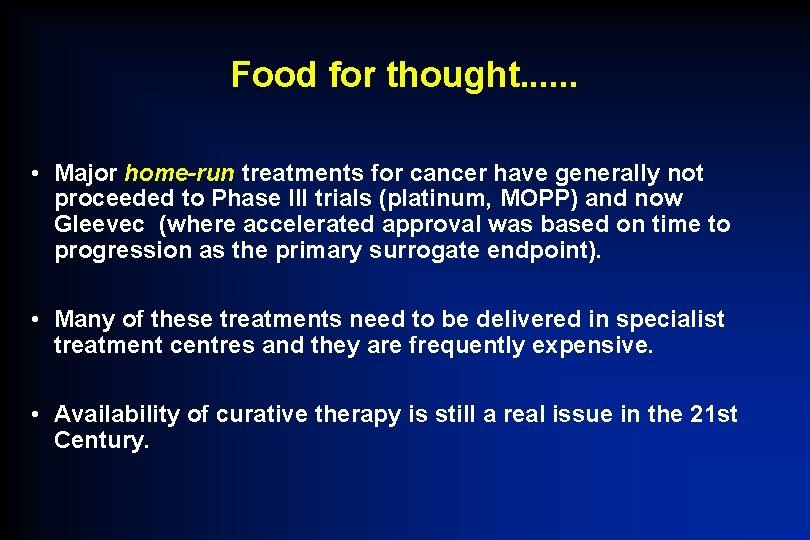 Food for thought......

• Major home-run treatments for cancer have generally not proceeded to Phase III trials (platinum, MOPP) and now Gleevec (where accelerated approval was based on time to progression as the primary surrogate endpoint).

• Many of these treatments need to be delivered in specialist treatment centres and they are frequently expensive.

• Availability of curative therapy is still a real issue in the 21st Century.